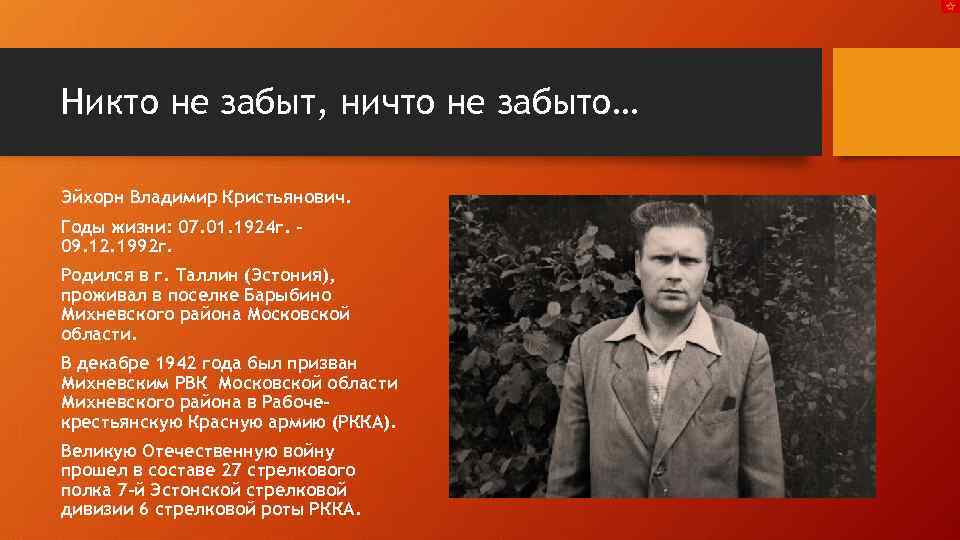 Никто не забыт, ничто не забыто…

Эйхорн Владимир Кристьянович.

Годы жизни: 07.01.1924г. - 09.12.1992г.

Родился в г. Таллин (Эстония), проживал в поселке Барыбино Михневского района Московской области.

В декабре 1942 года был призван Михневским РВК Московской области Михневского района в Рабоче-крестьянскую Красную армию (РККА).

Великую Отечественную войну прошел в составе 27 стрелкового полка 7-й Эстонской стрелковой дивизии 6 стрелковой роты РККА.